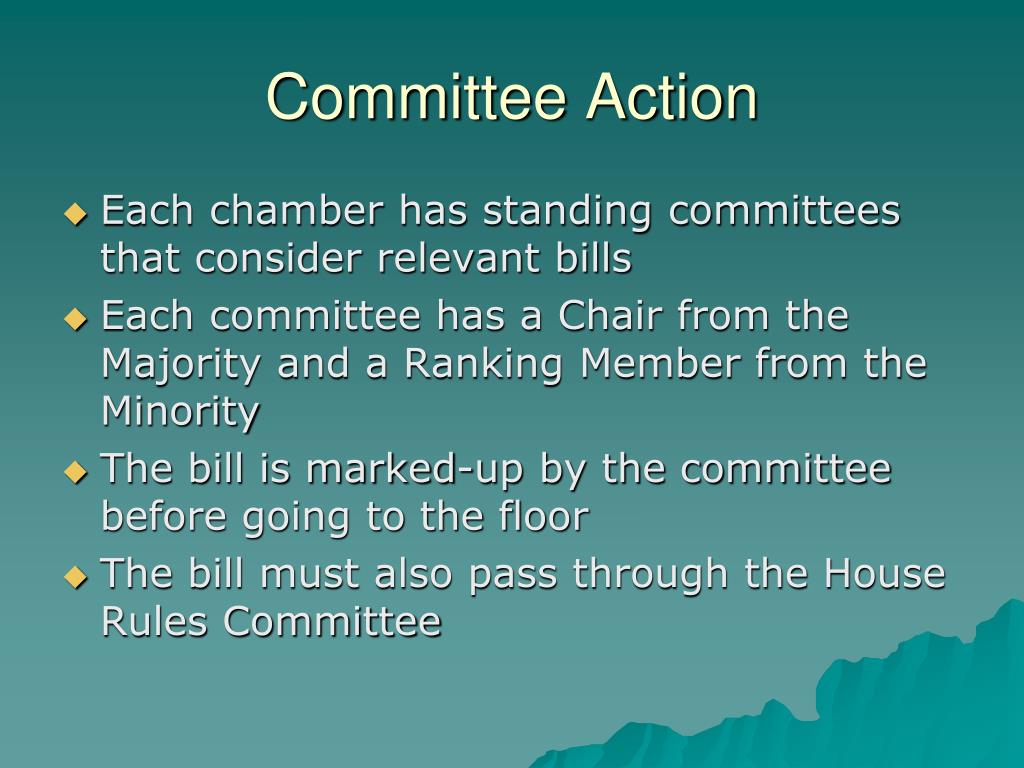 Committee Action

◆ Each chamber has standing committees that consider relevant bills
◆ Each committee has a Chair from the Majority and a Ranking Member from the Minority
◆ The bill is marked-up by the committee before going to the floor
◆ The bill must also pass through the House Rules Committee